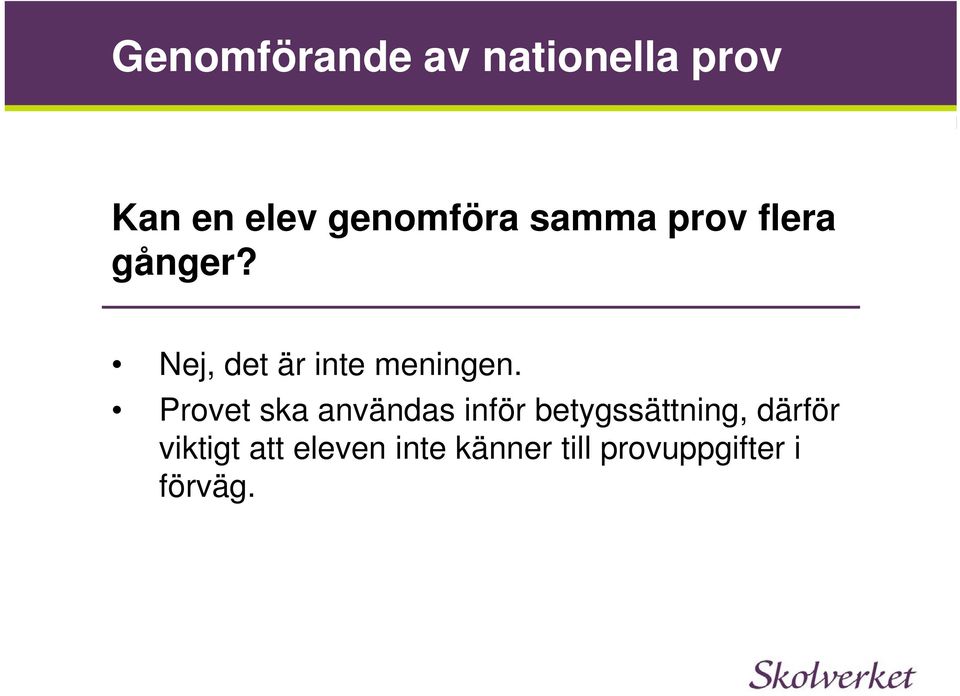 Genomförande av nationella prov

Kan en elev genomföra samma prov flera gånger?

• Nej, det är inte meningen.
• Provet ska användas inför betygssättning, därför viktigt att eleven inte känner till provuppgifter i förväg.

Skolverket